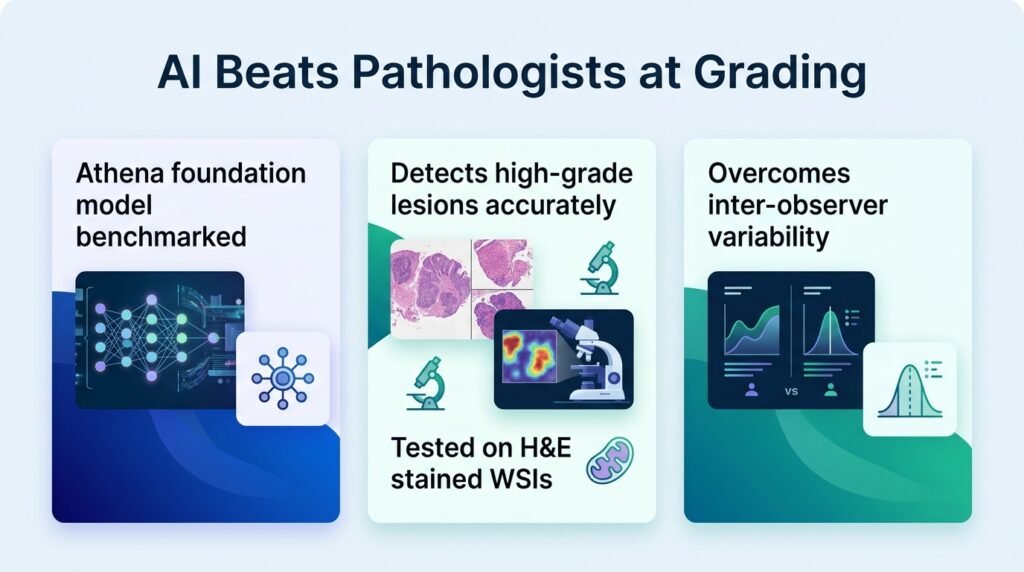 AI Beats Pathologists at Grading

Athena foundation model benchmarked

Detects high-grade lesions accurately

Tested on H&E stained WSIs

Overcomes inter-observer variability

VS